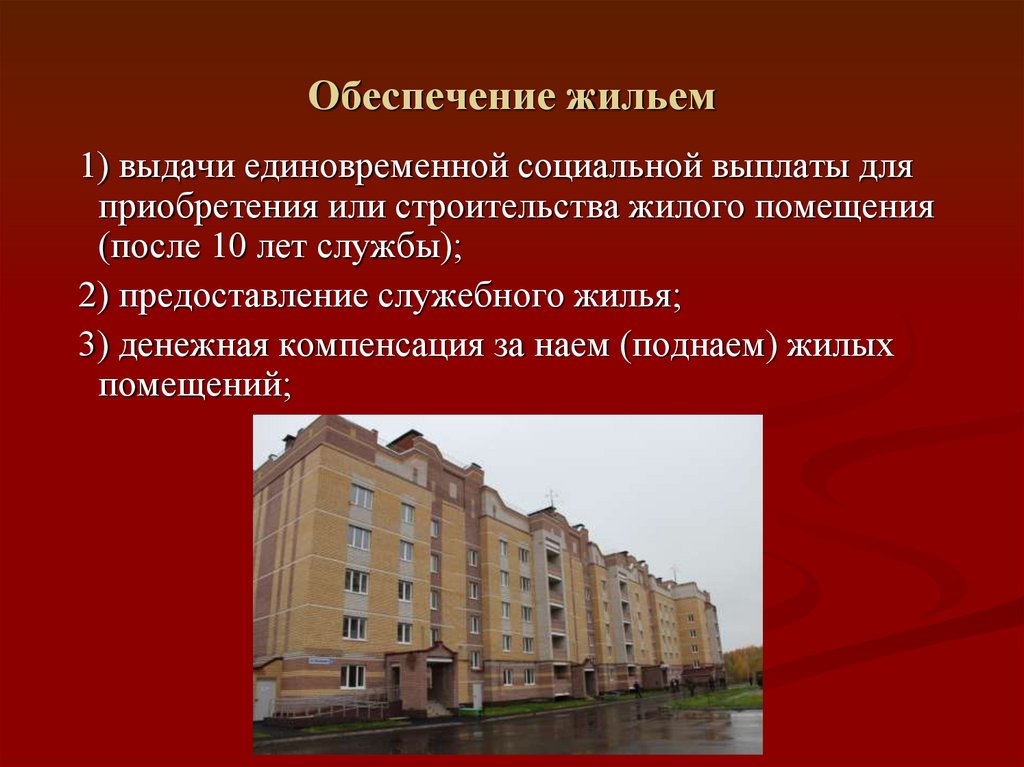 Обеспечение жильем

1) выдачи единовременной социальной выплаты для приобретения или строительства жилого помещения (после 10 лет службы);

2) предоставление служебного жилья;

3) денежная компенсация за наем (поднаем) жилых помещений;